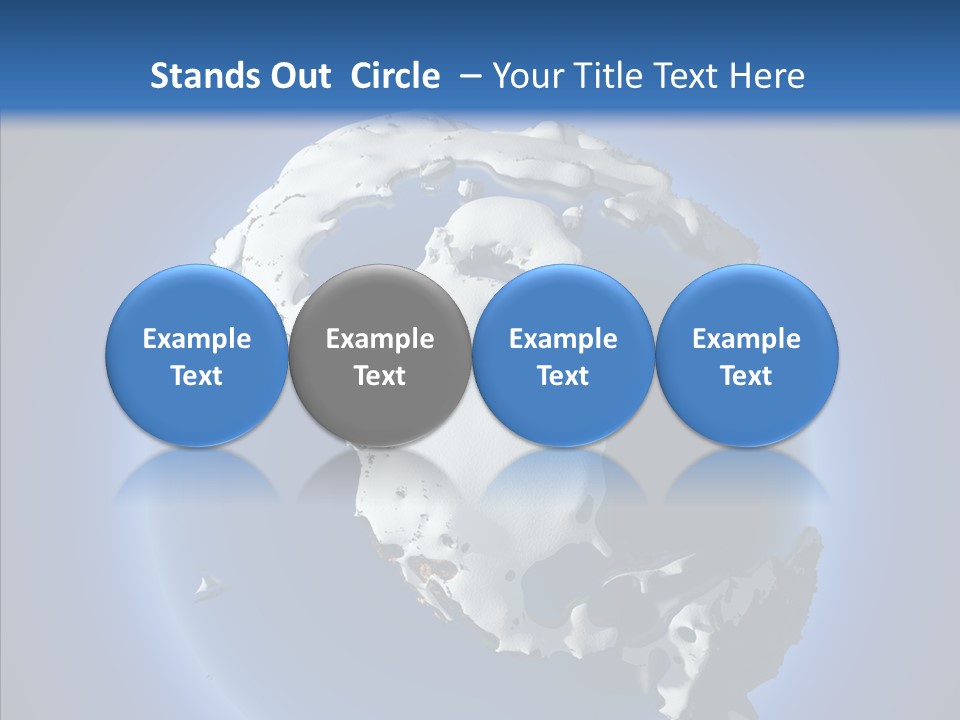 Stands Out Circle – Your Title Text Here

Example Text

Example Text

Example Text

Example Text